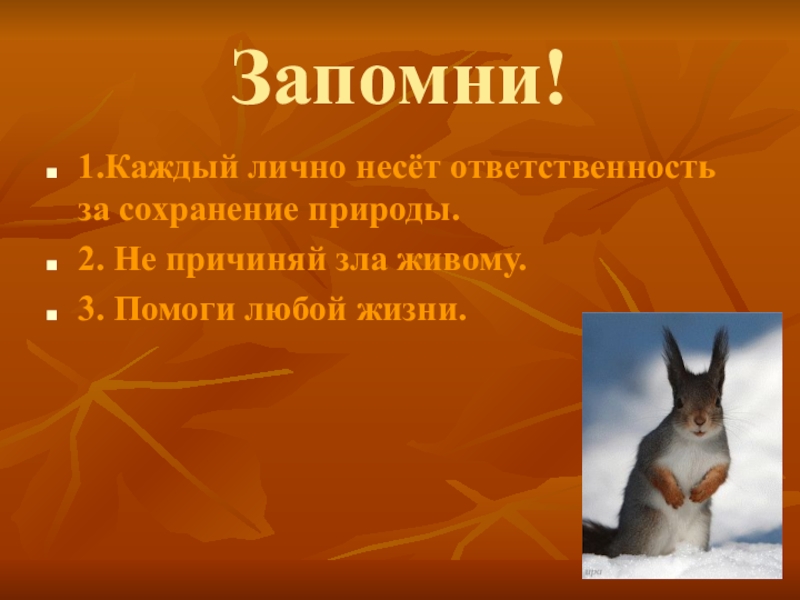 Запомни!

1.Каждый лично несёт ответственность за сохранение природы.

2. Не причиняй зла живому.

3. Помоги любой жизни.